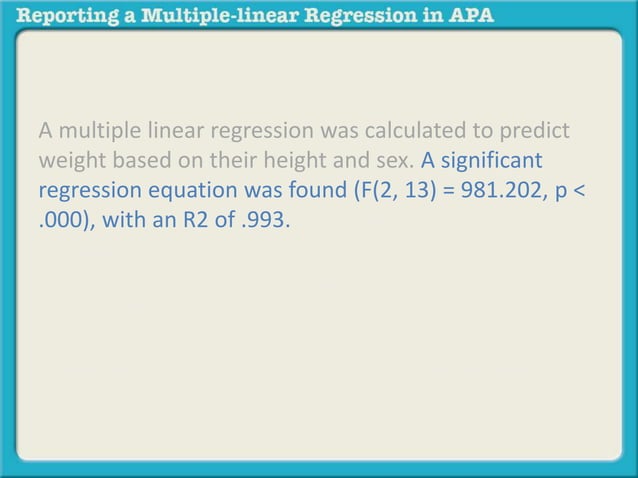 Reporting a Multiple-linear Regression in APA

A multiple linear regression was calculated to predict weight based on their height and sex. A significant regression equation was found (F(2, 13) = 981.202, p < .000), with an R2 of .993.